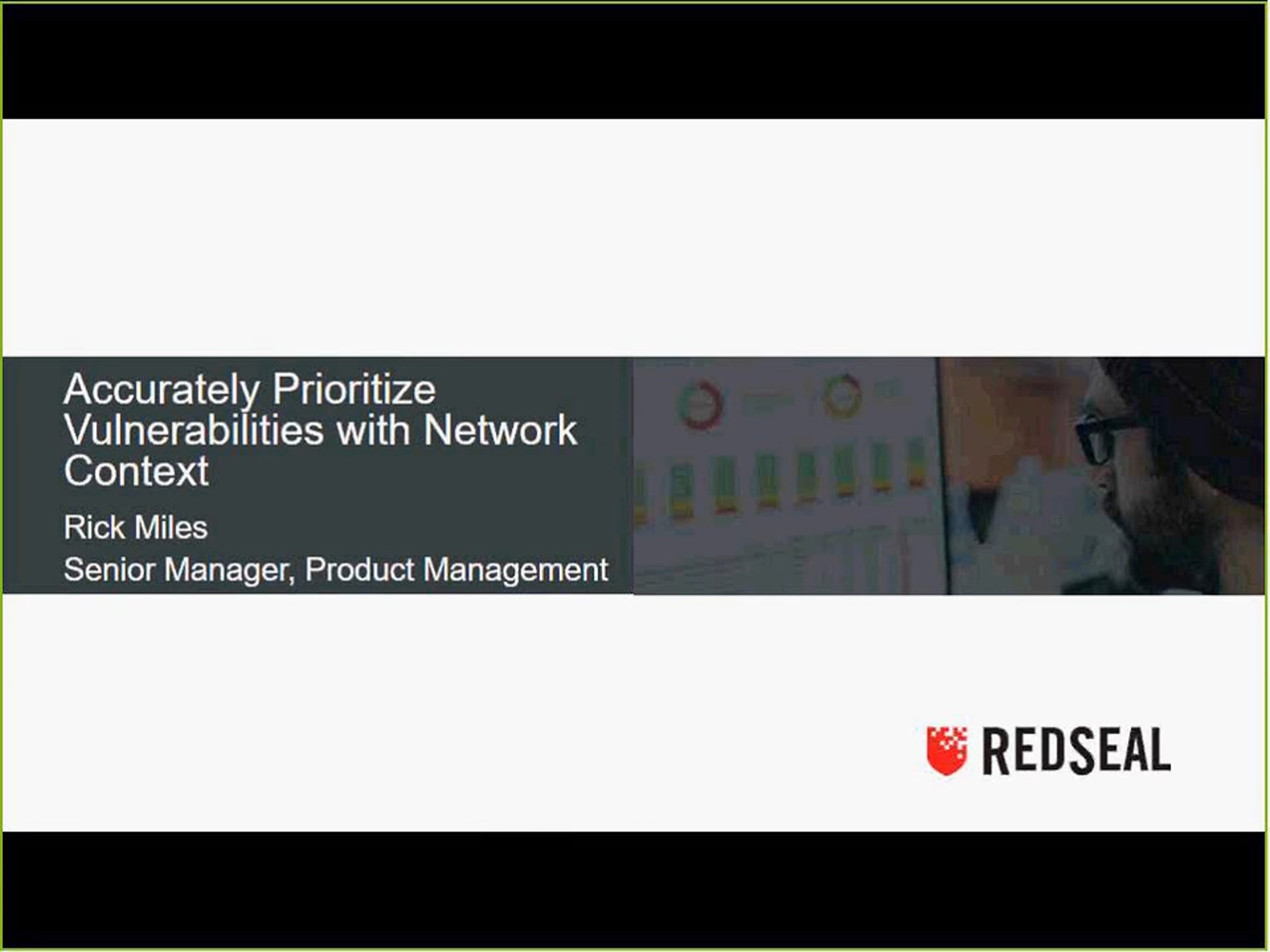 Accurately Prioritize Vulnerabilities with Network Context

Rick Miles

Senior Manager, Product Management

REDSEAL